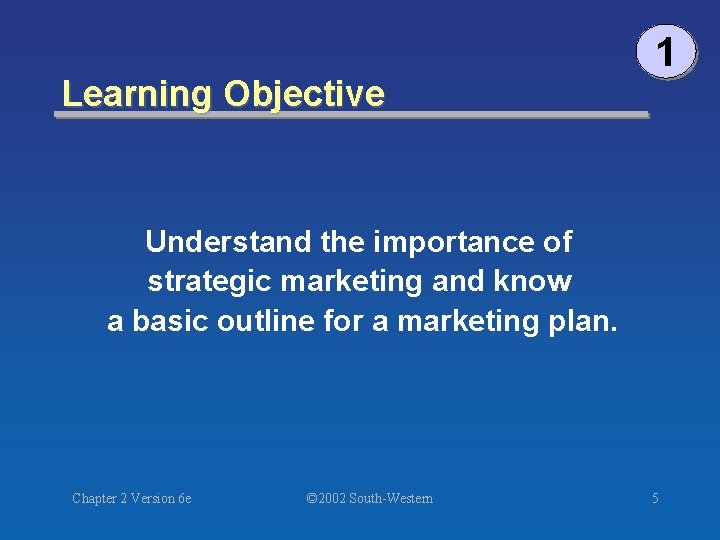 1

Learning Objective

Understand the importance of strategic marketing and know a basic outline for a marketing plan.

Chapter 2 Version 6e

©2002 South-Western

5